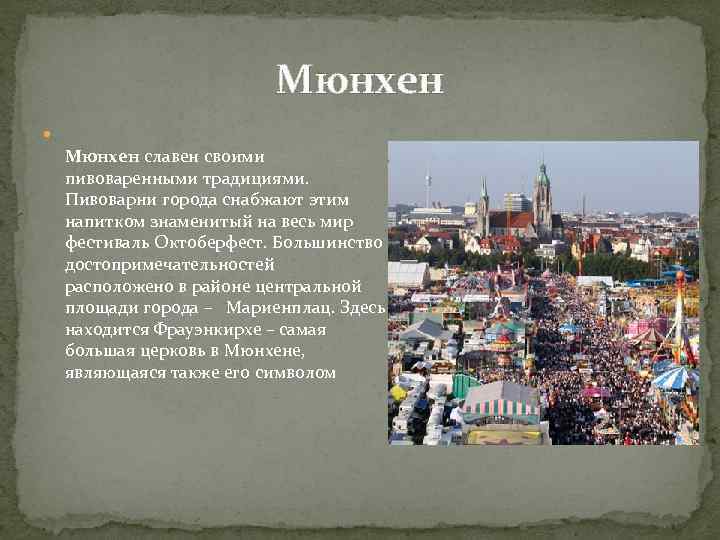 Мюнхен

Мюнхен славен своими пивоваренными традициями. Пивоварни города снабжают этим напитком знаменитый на весь мир фестиваль Октоберфест. Большинство достопримечательностей расположено в районе центральной площади города – Мариенплац. Здесь находится Фрауэнкирхе – самая большая церковь в Мюнхене, являющаяся также его символом